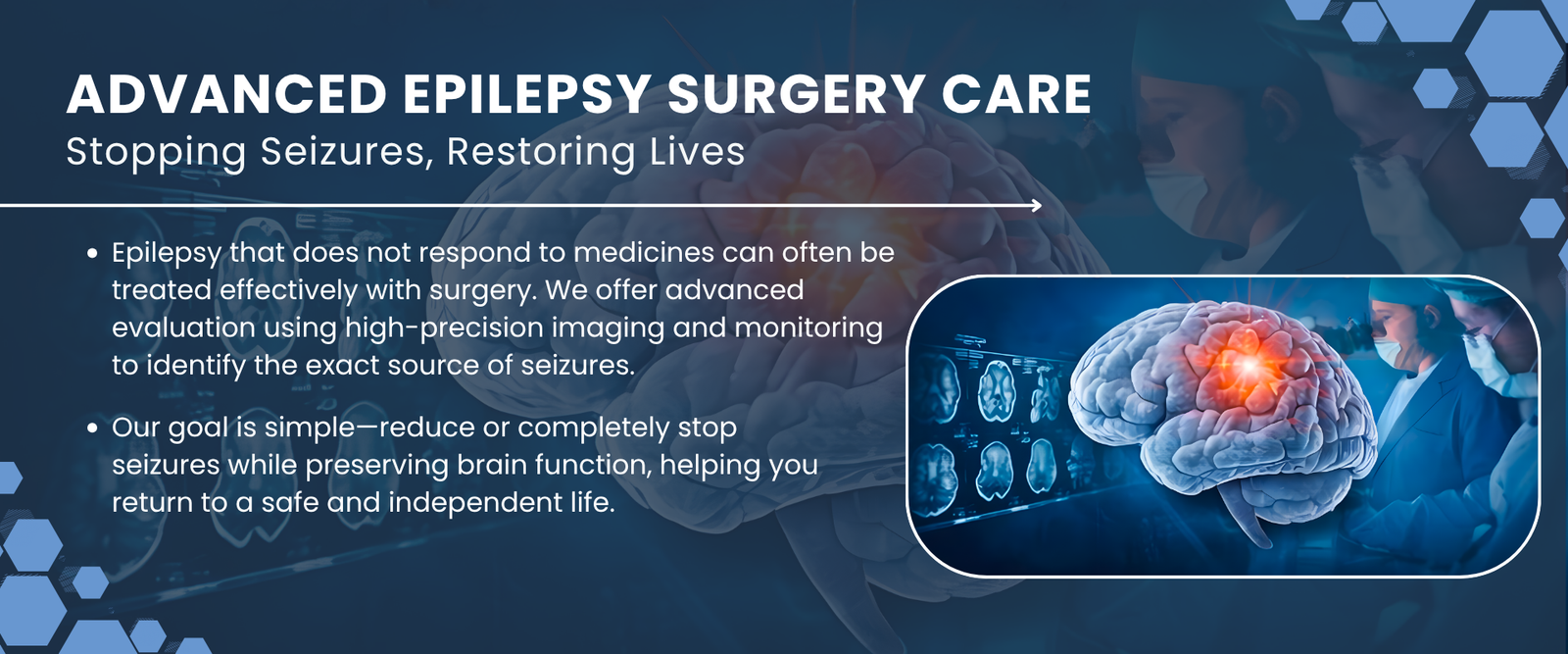 ADVANCED EPILEPSY SURGERY CARE
Stopping Seizures, Restoring Lives

• Epilepsy that does not respond to medicines can often be treated effectively with surgery. We offer advanced evaluation using high-precision imaging and monitoring to identify the exact source of seizures.

• Our goal is simple—reduce or completely stop seizures while preserving brain function, helping you return to a safe and independent life.